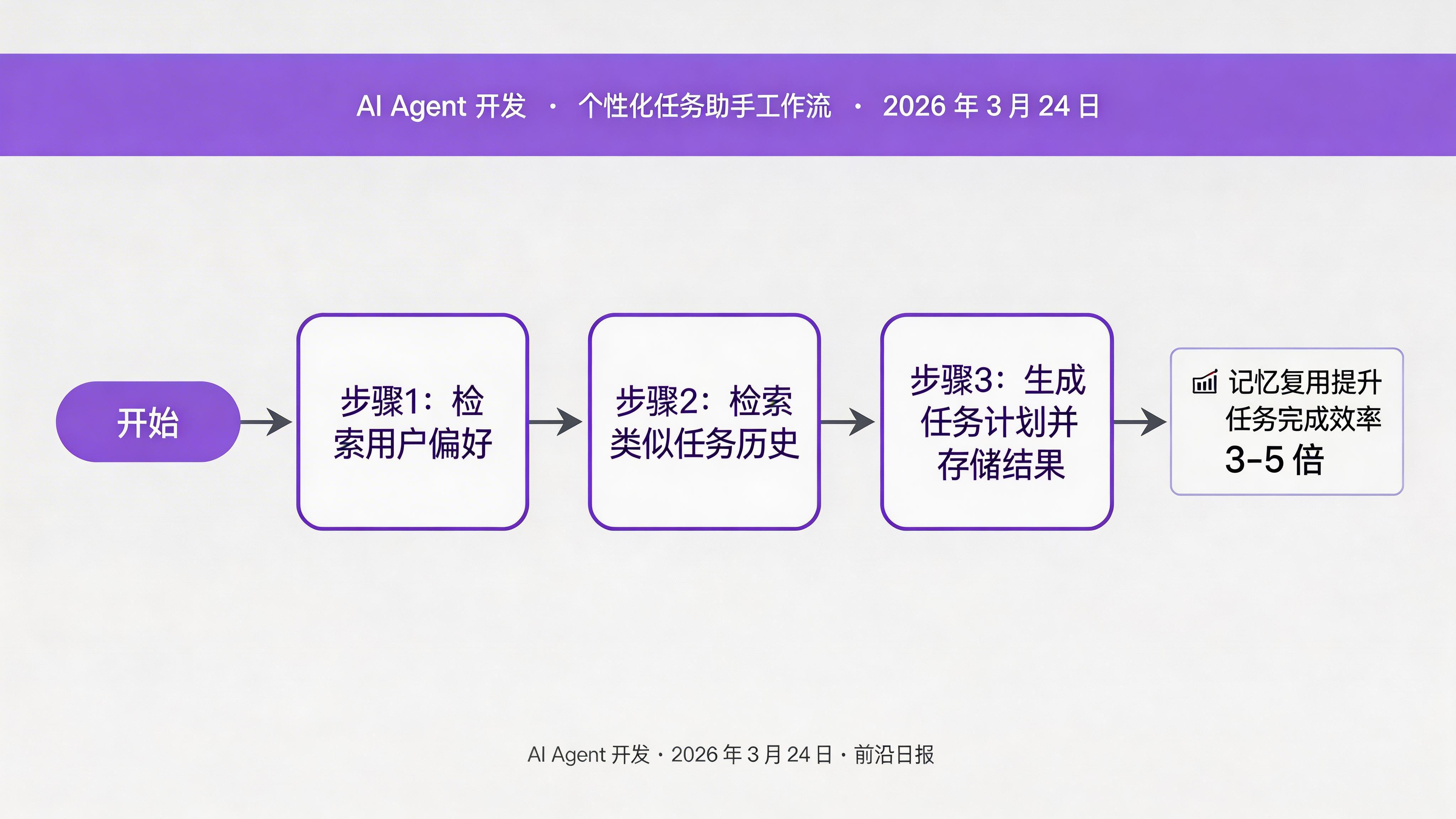 AI Agent 开发 · 个性化任务助手工作流 · 2026 年 3 月 24 日

开始

步骤1：检索用户偏好

步骤2：检索类似任务历史

步骤3：生成任务计划并存储结果

记忆复用提升任务完成效率 3-5 倍

AI Agent 开发 · 2026 年 3 月 24 日 · 前沿日报